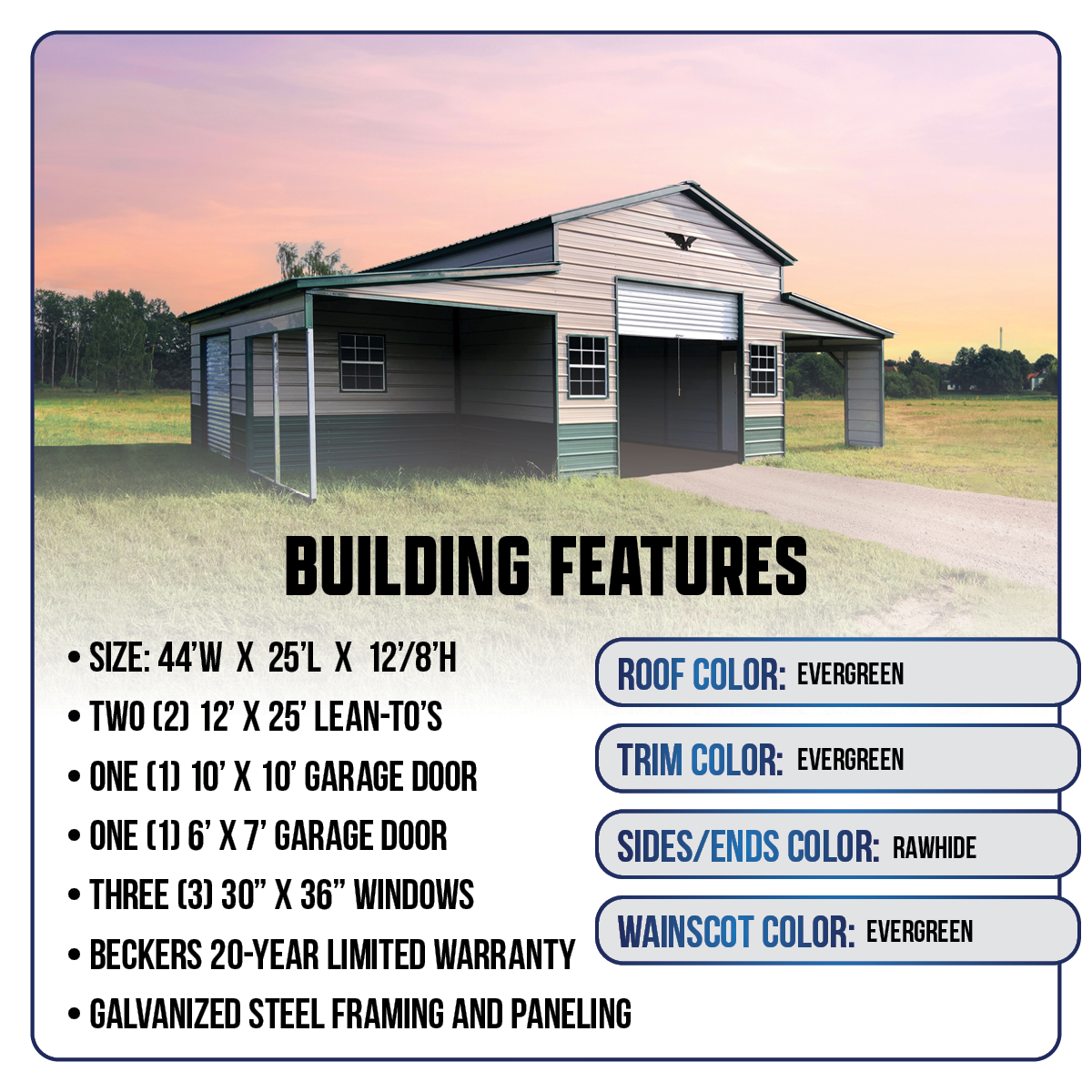 BUILDING FEATURES

• SIZE: 44'W X 25'L X 12'/8'H
• TWO (2) 12' X 25' LEAN-TO'S
• ONE (1) 10' X 10' GARAGE DOOR
• ONE (1) 6' X 7' GARAGE DOOR
• THREE (3) 30" X 36" WINDOWS
• BECKERS 20-YEAR LIMITED WARRANTY
• GALVANIZED STEEL FRAMING AND PANELING

ROOF COLOR: EVERGREEN
TRIM COLOR: EVERGREEN
SIDES/ENDS COLOR: RAWHIDE
WAINSCOT COLOR: EVERGREEN